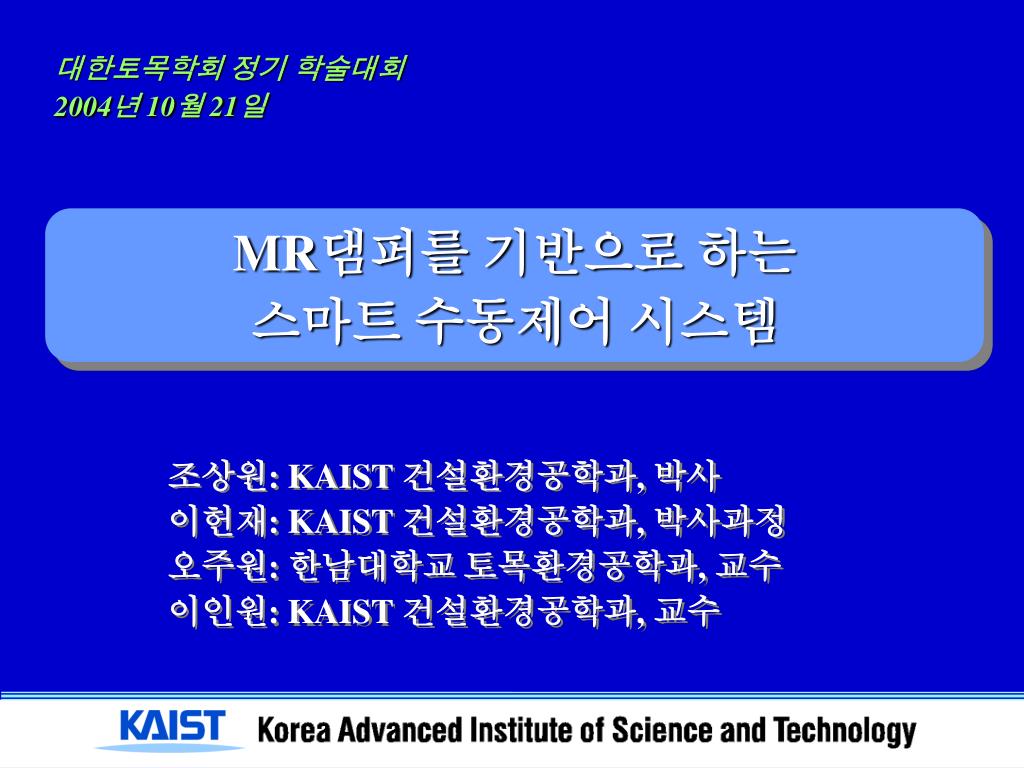 대한토목학회 정기 학술대회
2004년 10월 21일

MR댐퍼를 기반으로 하는
스마트 수동제어 시스템

조상원: KAIST 건설환경공학과, 박사
이헌재: KAIST 건설환경공학과, 박사과정
오주원: 한남대학교 토목환경공학과, 교수
이인원: KAIST 건설환경공학과, 교수

KAIST Korea Advanced Institute of Science and Technology